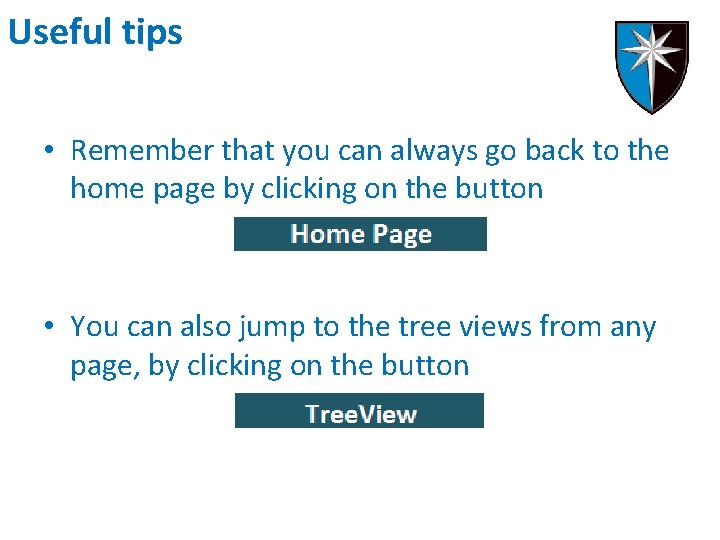 Useful tips

• Remember that you can always go back to the home page by clicking on the button

Home Page

• You can also jump to the tree views from any page, by clicking on the button

TreeView